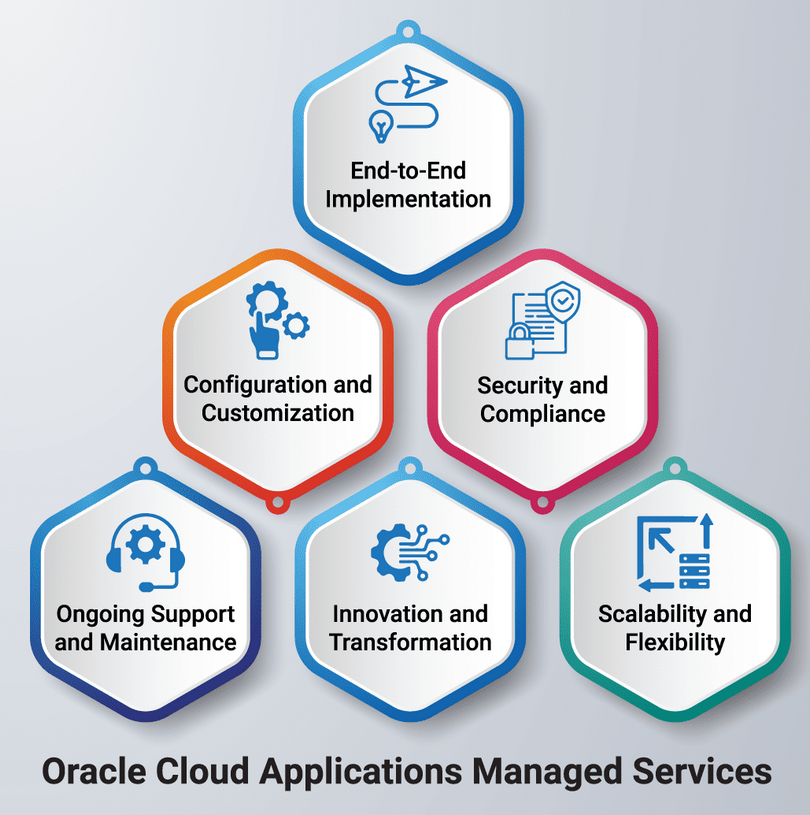 End-to-End Implementation

Configuration and Customization

Security and Compliance

Ongoing Support and Maintenance

Innovation and Transformation

Scalability and Flexibility

Oracle Cloud Applications Managed Services